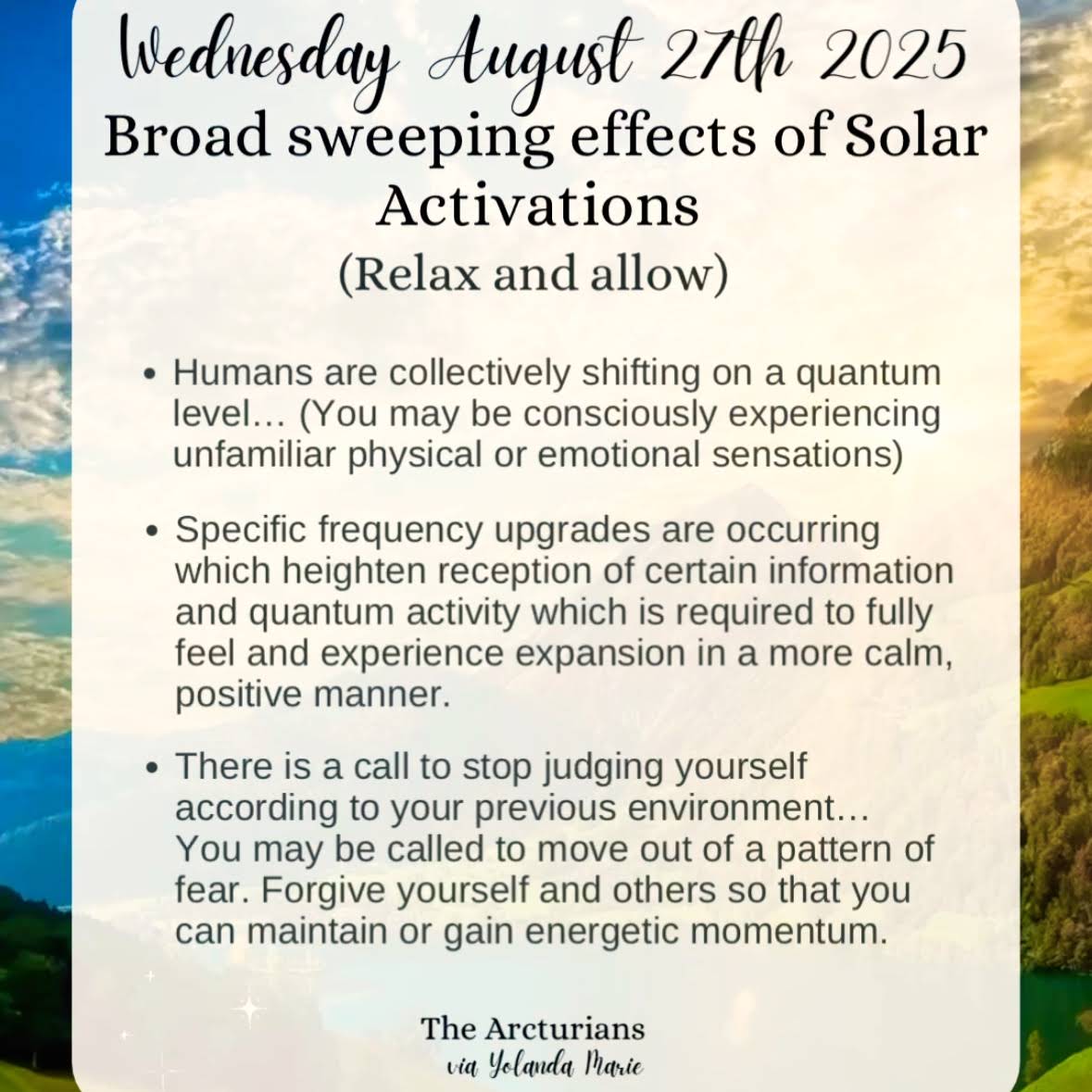 Wednesday August 27th 2025
Broad sweeping effects of Solar Activations
(Relax and allow)

• Humans are collectively shifting on a quantum level… (You may be consciously experiencing unfamiliar physical or emotional sensations)

• Specific frequency upgrades are occurring which heighten reception of certain information and quantum activity which is required to fully feel and experience expansion in a more calm, positive manner.

• There is a call to stop judging yourself according to your previous environment… You may be called to move out of a pattern of fear. Forgive yourself and others so that you can maintain or gain energetic momentum.

The Arcturians
via Yolanda Marie